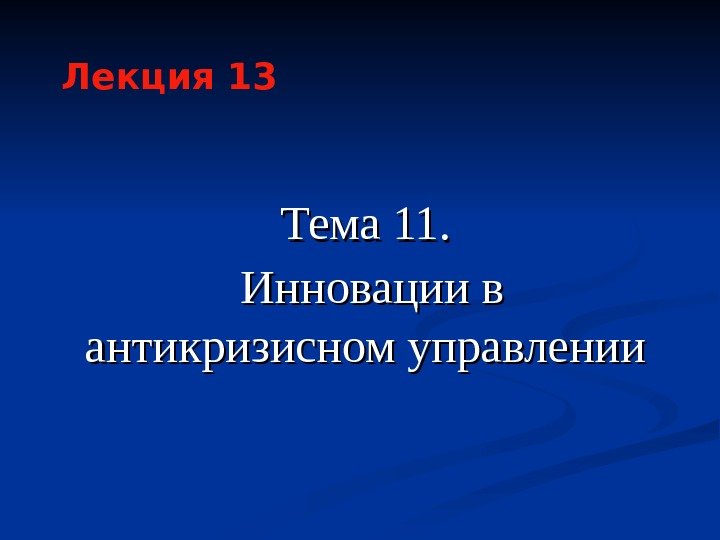 Лекция 13

Тема 11.
Инновации в антикризисном управлении